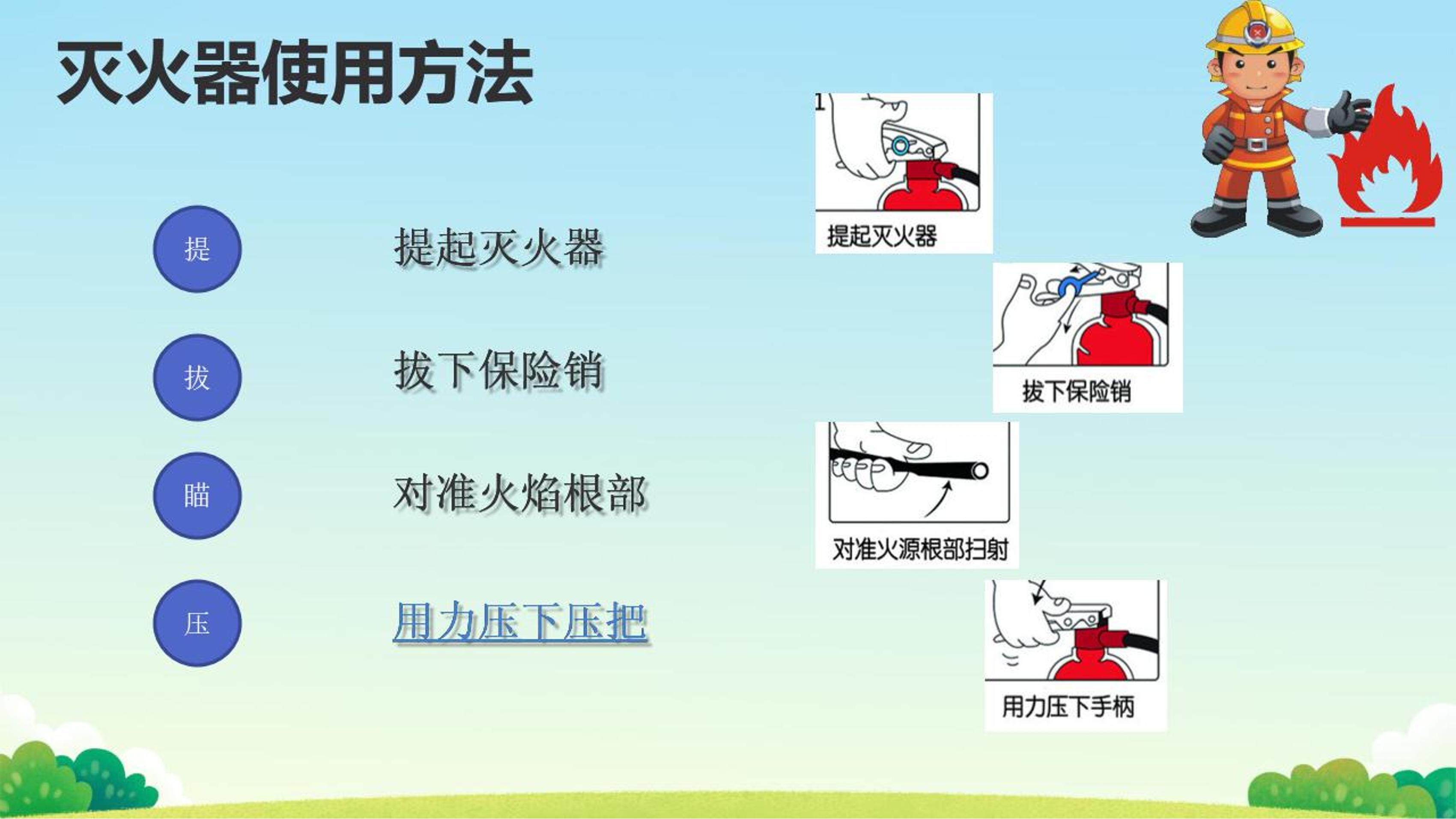 灭火器使用方法

提

提起灭火器

拔

拔下保险销

瞄

对准火焰根部

压

用力压下压把

1

提起灭火器

拔下保险销

对准火源根部扫射

用力压下手柄